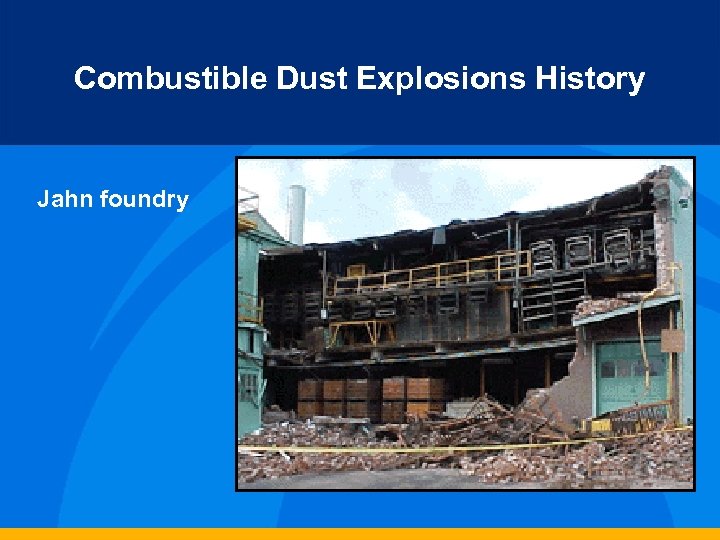 Combustible Dust Explosions History

Jahn foundry